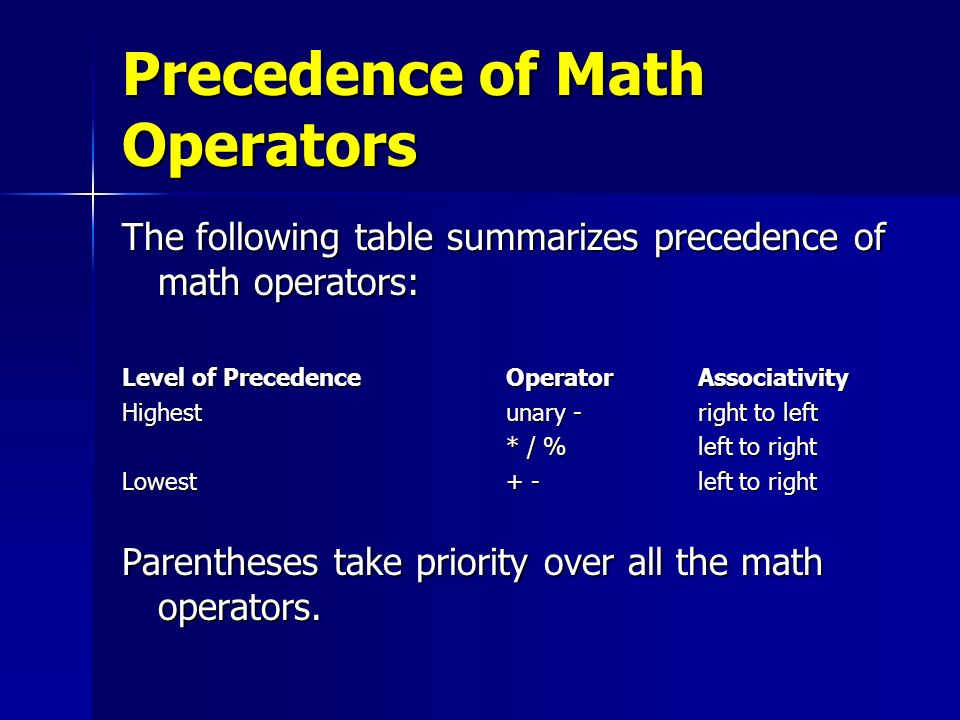 Precedence of Math Operators

The following table summarizes precedence of math operators:

| Level of Precedence | Operator | Associativity |
|---|---|---|
| Highest | unary - | right to left |
| | * / % | left to right |
| Lowest | + - | left to right |

Parentheses take priority over all the math operators.